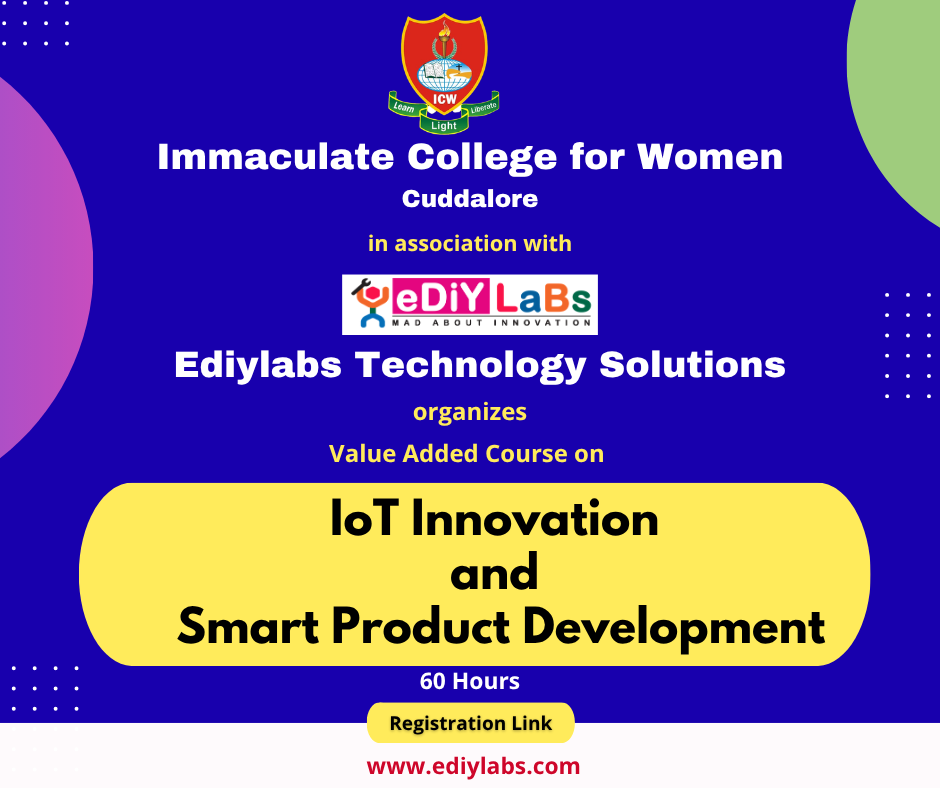 ICW
Learn Light Liberate

Immaculate College for Women
Cuddalore

in association with

eDiY LaBs
MAD ABOUT INNOVATION

Ediylabs Technology Solutions

organizes

Value Added Course on

IoT Innovation and Smart Product Development

60 Hours

Registration Link

www.ediylabs.com